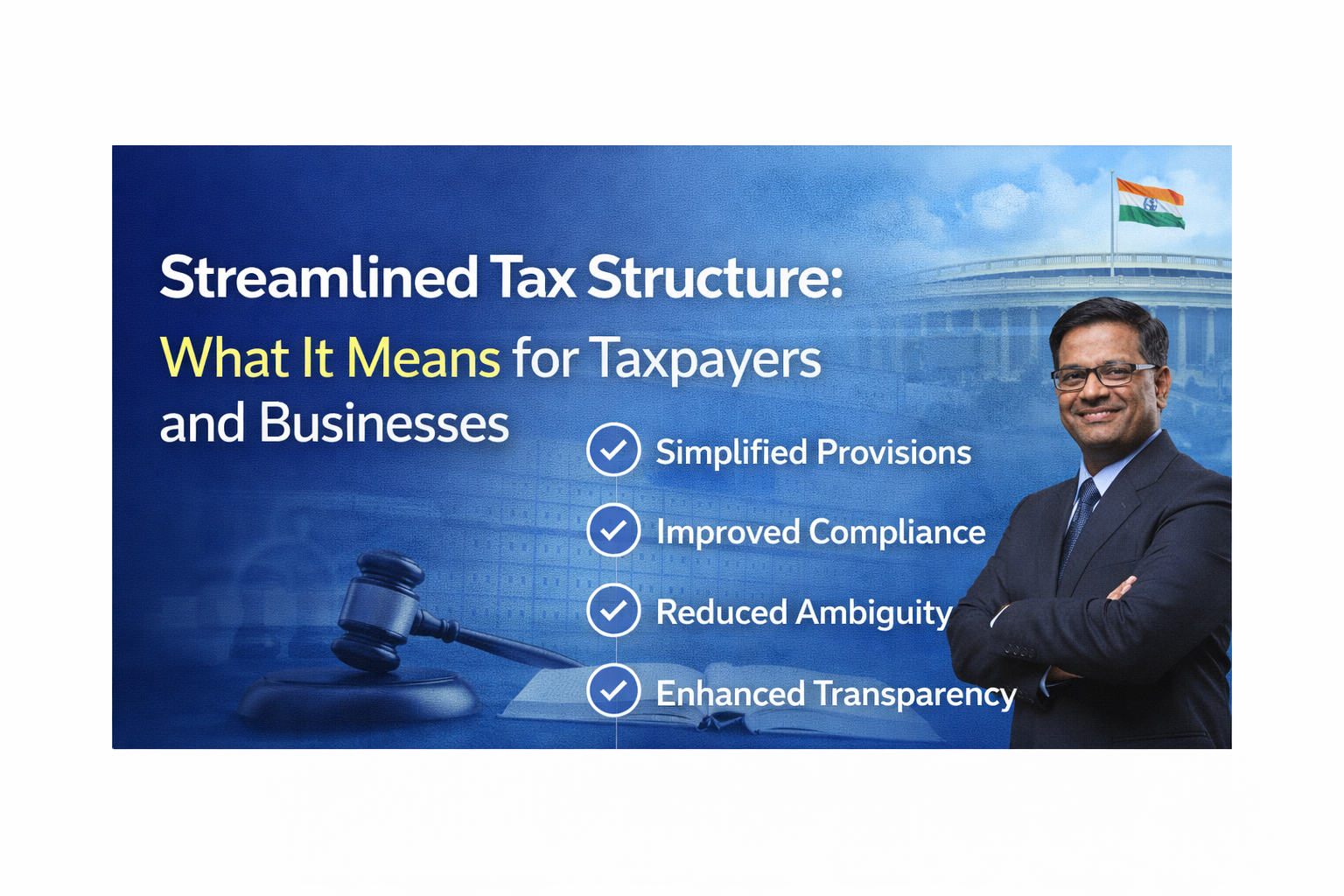 Streamlined Tax Structure:
What It Means for Taxpayers and Businesses

Simplified Provisions
Improved Compliance
Reduced Ambiguity
Enhanced Transparency